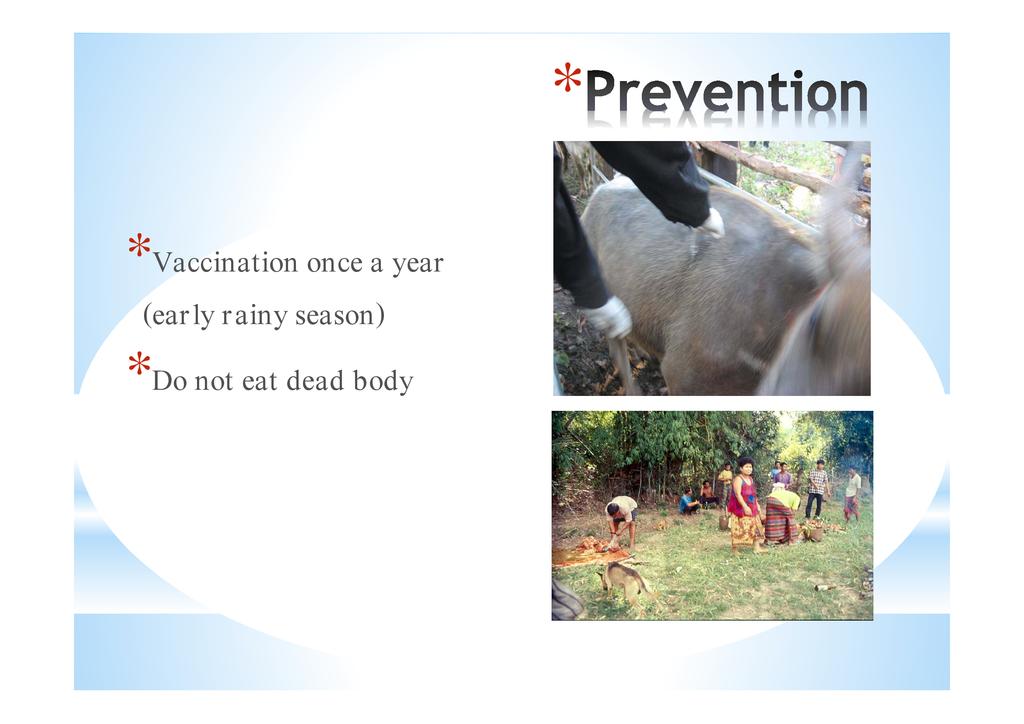 *Prevention

*Vaccination once a year (early rainy season)

*Do not eat dead body